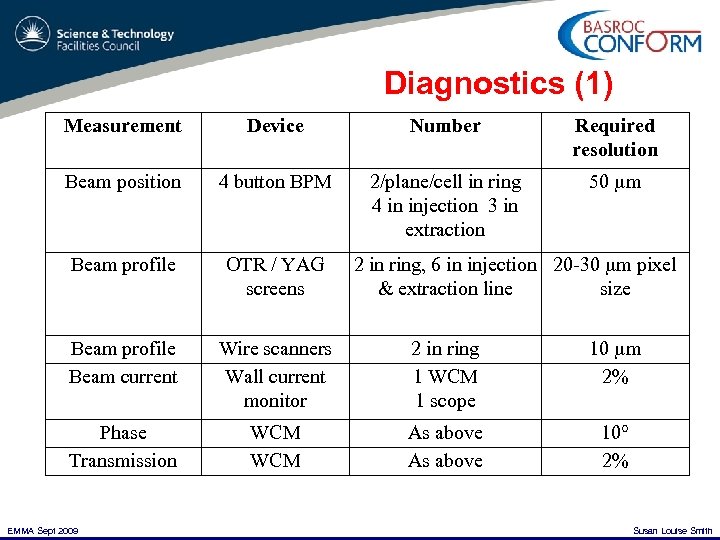 Science & Technology Facilities Council

BASROC CONFORM

Diagnostics (1)

| Measurement | Device | Number | Required resolution |
|---|---|---|---|
| Beam position | 4 button BPM | 2/plane/cell in ring 4 in injection 3 in extraction | 50 μm |
| Beam profile | OTR / YAG screens | 2 in ring, 6 in injection & extraction line | 20-30 μm pixel size |
| Beam profile | Wire scanners | 2 in ring | 10 μm |
| Beam current | Wall current monitor | 1 WCM 1 scope | 2% |
| Phase | WCM | As above | 10° |
| Transmission | WCM | As above | 2% |

EMMA Sept 2009

Susan Louise Smith